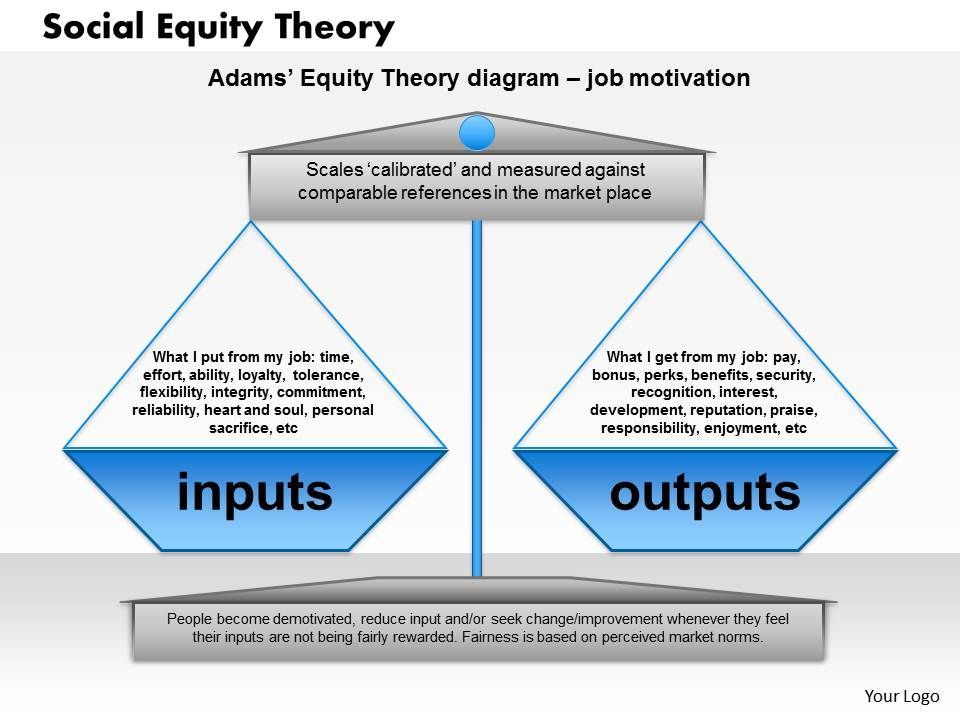 Social Equity Theory

Adams' Equity Theory diagram – job motivation

Scales 'calibrated' and measured against comparable references in the market place

What I put from my job: time, effort, ability, loyalty, tolerance, flexibility, integrity, commitment, reliability, heart and soul, personal sacrifice, etc

inputs

What I get from my job: pay, bonus, perks, benefits, security, recognition, interest, development, reputation, praise, responsibility, enjoyment, etc

outputs

People become demotivated, reduce input and/or seek change/improvement whenever they feel their inputs are not being fairly rewarded. Fairness is based on perceived market norms.

Your Logo